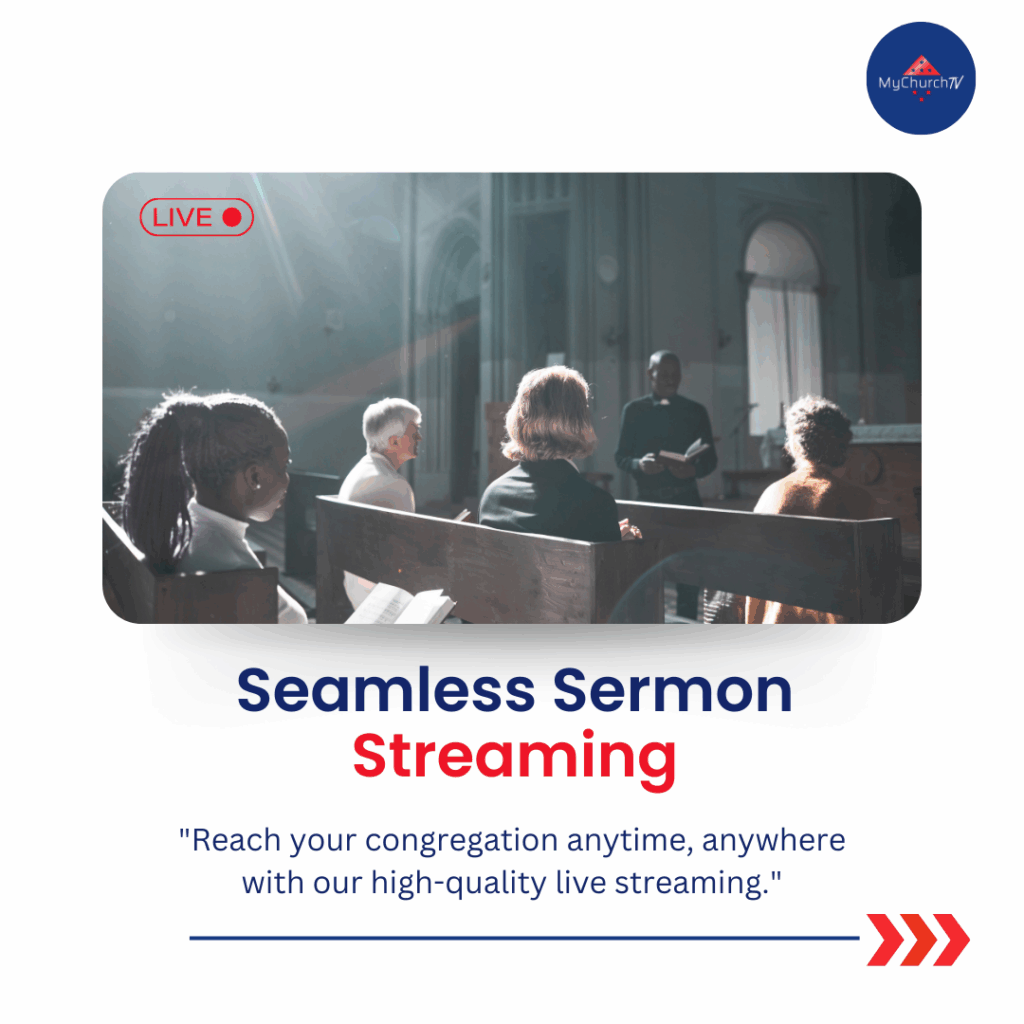 MyChurchTV

LIVE

Seamless Sermon Streaming

"Reach your congregation anytime, anywhere with our high-quality live streaming."